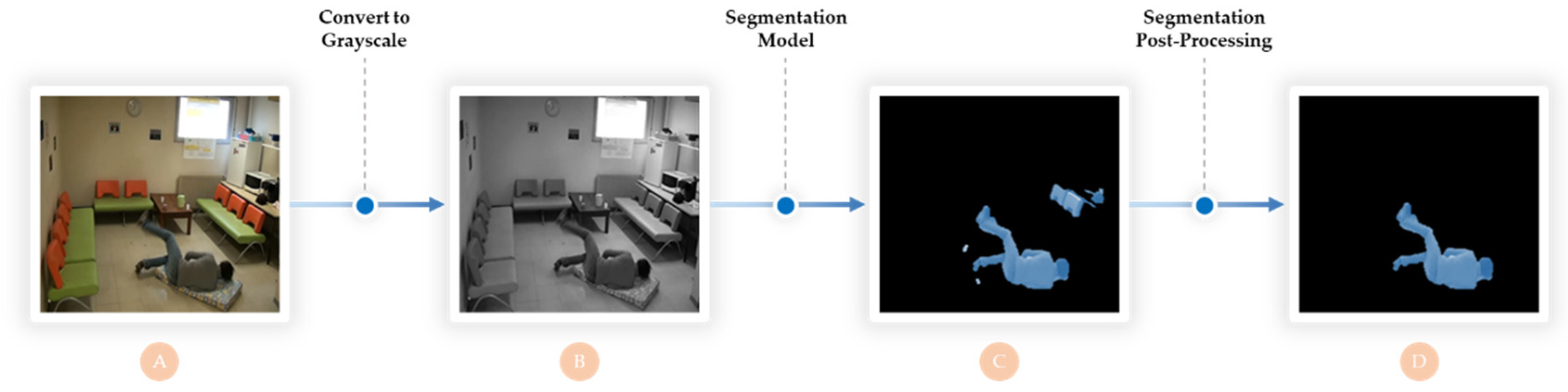 Convert to Grayscale

Segmentation Model

Segmentation Post-Processing

A

B

C

D